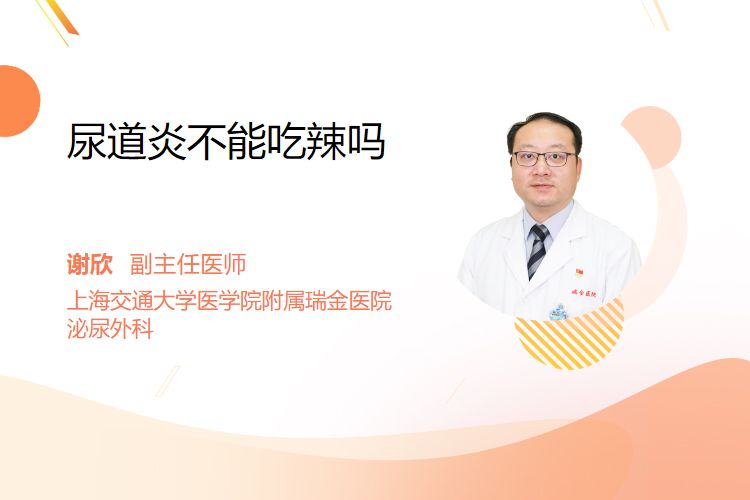 尿道炎不能吃辣吗

谢欣 副主任医师
上海交通大学医学院附属瑞金医院
泌尿外科

瑞金医院